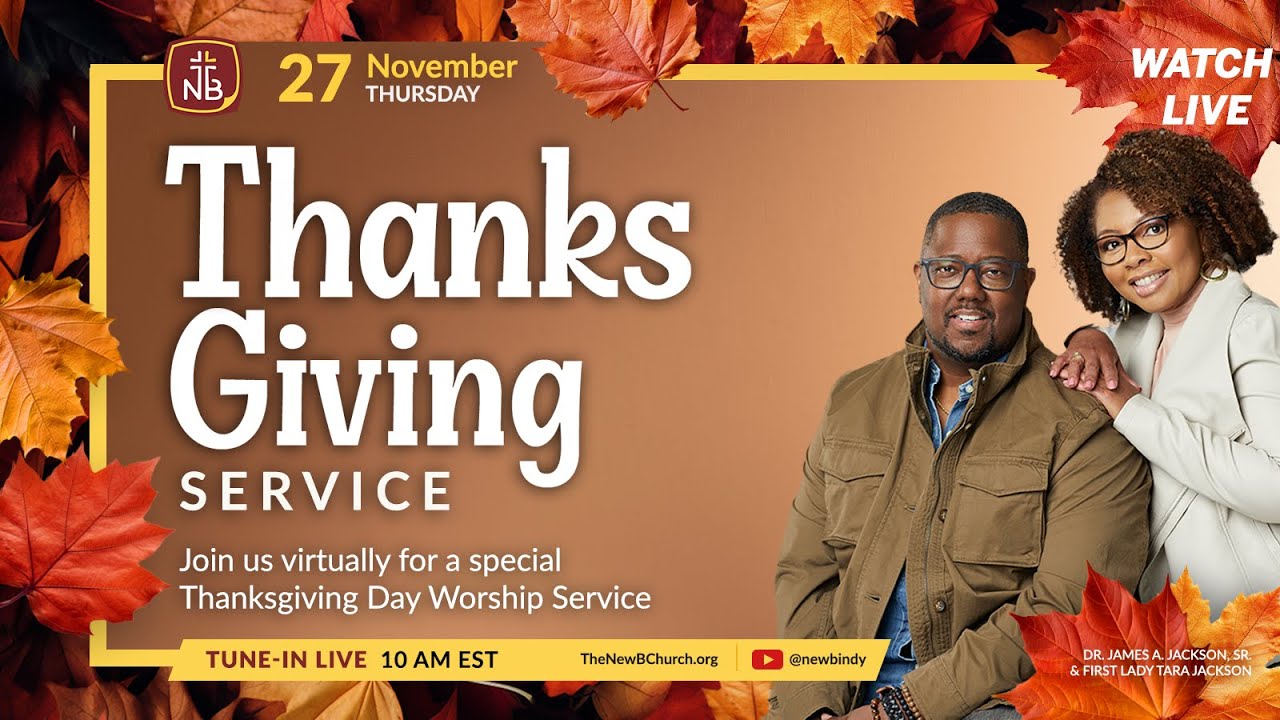 NB

27 November
THURSDAY

WATCH LIVE

Thanks Giving
SERVICE

Join us virtually for a special Thanksgiving Day Worship Service

TUNE-IN LIVE 10 AM EST TheNewBChurch.org @newbindy

DR. JAMES A. JACKSON, SR. & FIRST LADY TARA JACKSON